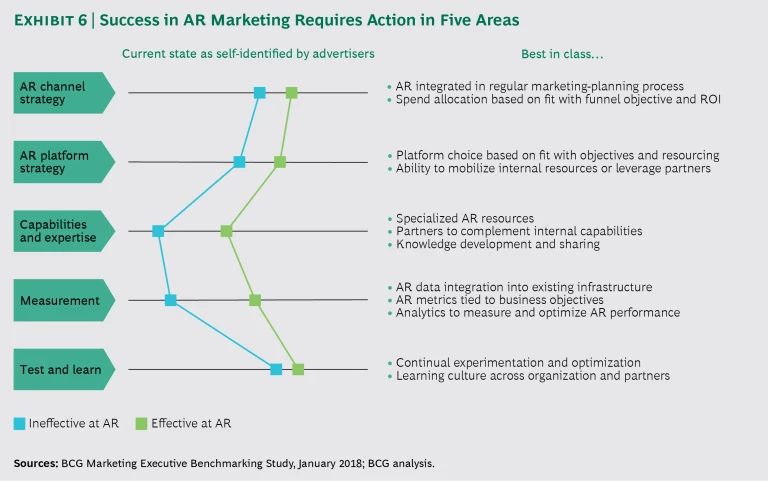 EXHIBIT 6 | Success in AR Marketing Requires Action in Five Areas

Current state as self-identified by advertisers

Best in class...

AR channel strategy

• AR integrated in regular marketing-planning process
• Spend allocation based on fit with funnel objective and ROI

AR platform strategy

• Platform choice based on fit with objectives and resourcing
• Ability to mobilize internal resources or leverage partners

Capabilities and expertise

• Specialized AR resources
• Partners to complement internal capabilities
• Knowledge development and sharing

Measurement

• AR data integration into existing infrastructure
• AR metrics tied to business objectives
• Analytics to measure and optimize AR performance

Test and learn

• Continual experimentation and optimization
• Learning culture across organization and partners

Ineffective at AR Effective at AR

Sources: BCG Marketing Executive Benchmarking Study, January 2018; BCG analysis.